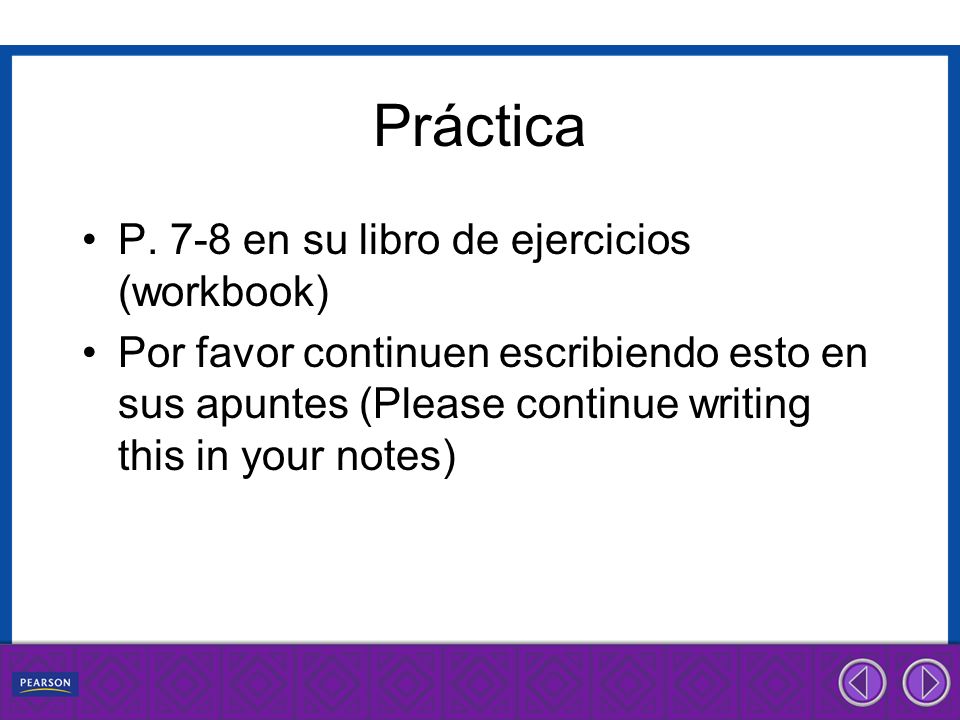 Práctica

• P. 7-8 en su libro de ejercicios (workbook)

• Por favor continuen escribiendo esto en sus apuntes (Please continue writing this in your notes)

PEARSON